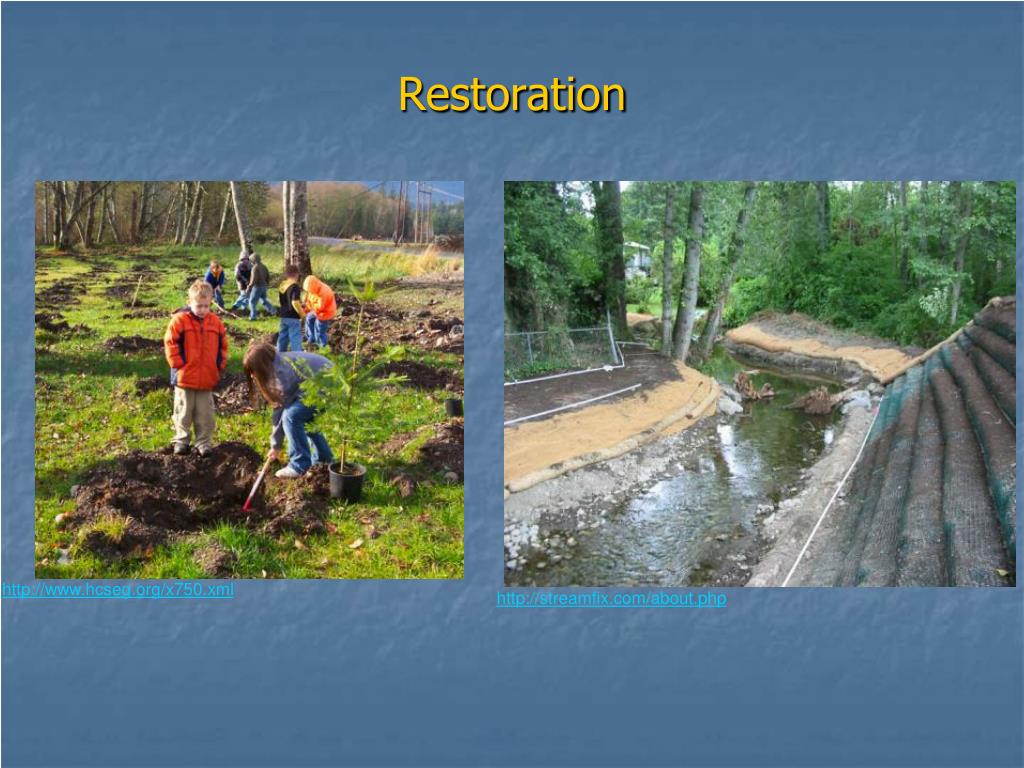 Restoration

http://www.hcseg.org/x750.xml

http://streamfix.com/about.php